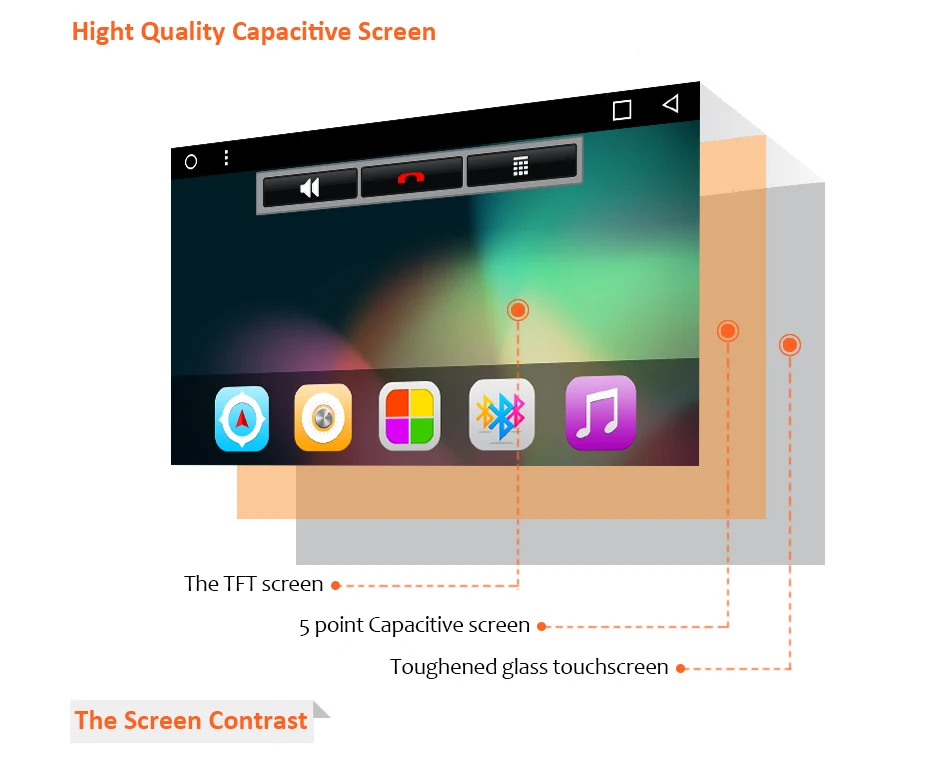 Hight Quality Capacitive Screen

The TFT screen

5 point Capacitive screen

Toughened glass touchscreen

The Screen Contrast